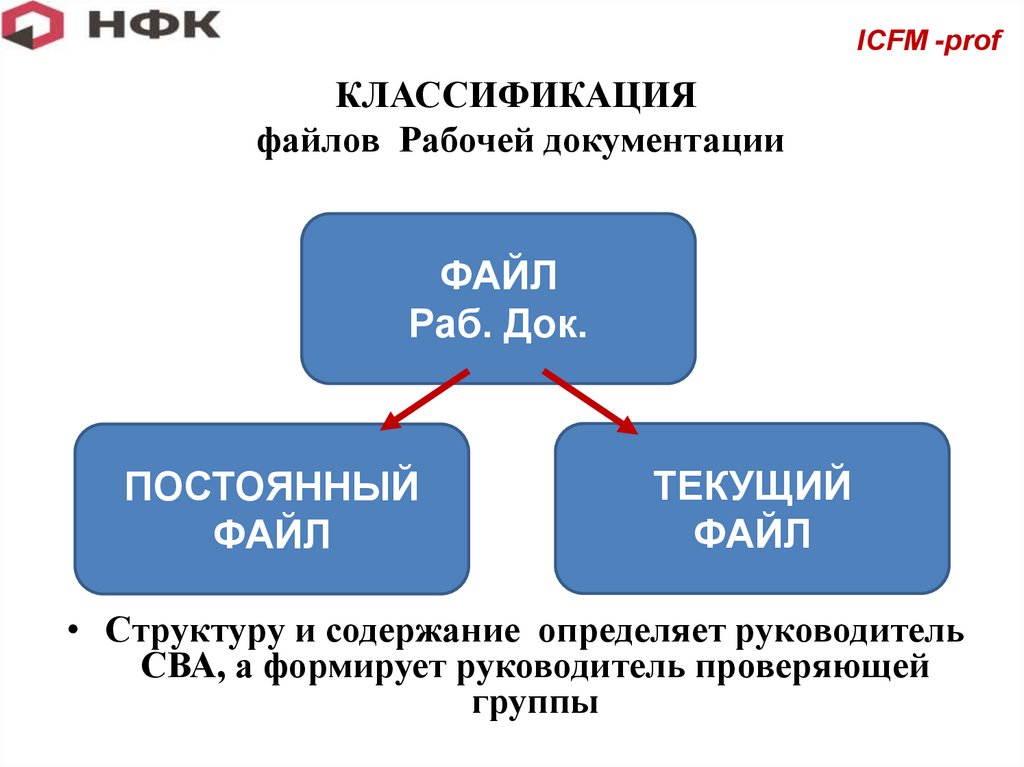 НФК

ICFM -prof

КЛАССИФИКАЦИЯ
файлов Рабочей документации

ФАЙЛ
Раб. Док.

ПОСТОЯННЫЙ
ФАЙЛ

ТЕКУЩИЙ
ФАЙЛ

• Структуру и содержание определяет руководитель СВА, а формирует руководитель проверяющей группы